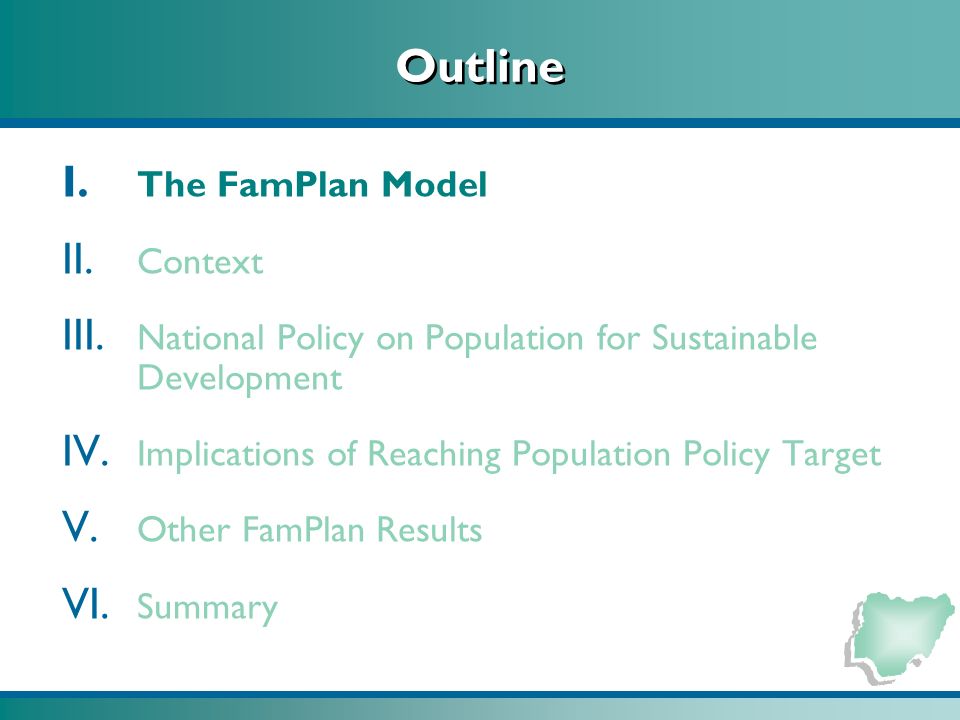 Outline

I. The FamPlan Model

II. Context

III. National Policy on Population for Sustainable Development

IV. Implications of Reaching Population Policy Target

V. Other FamPlan Results

VI. Summary